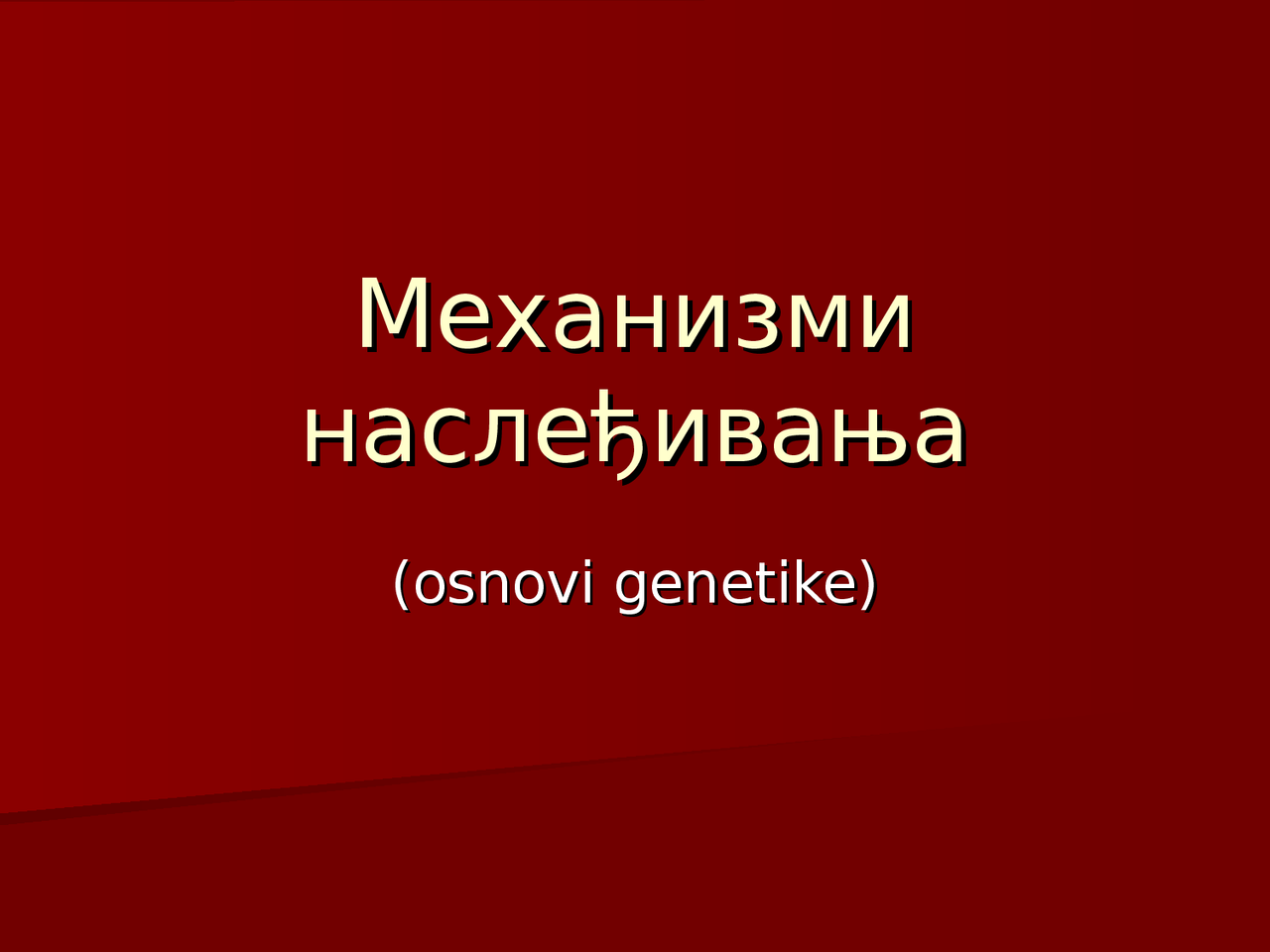 Механизми наслеђивања

(osnovi genetike)